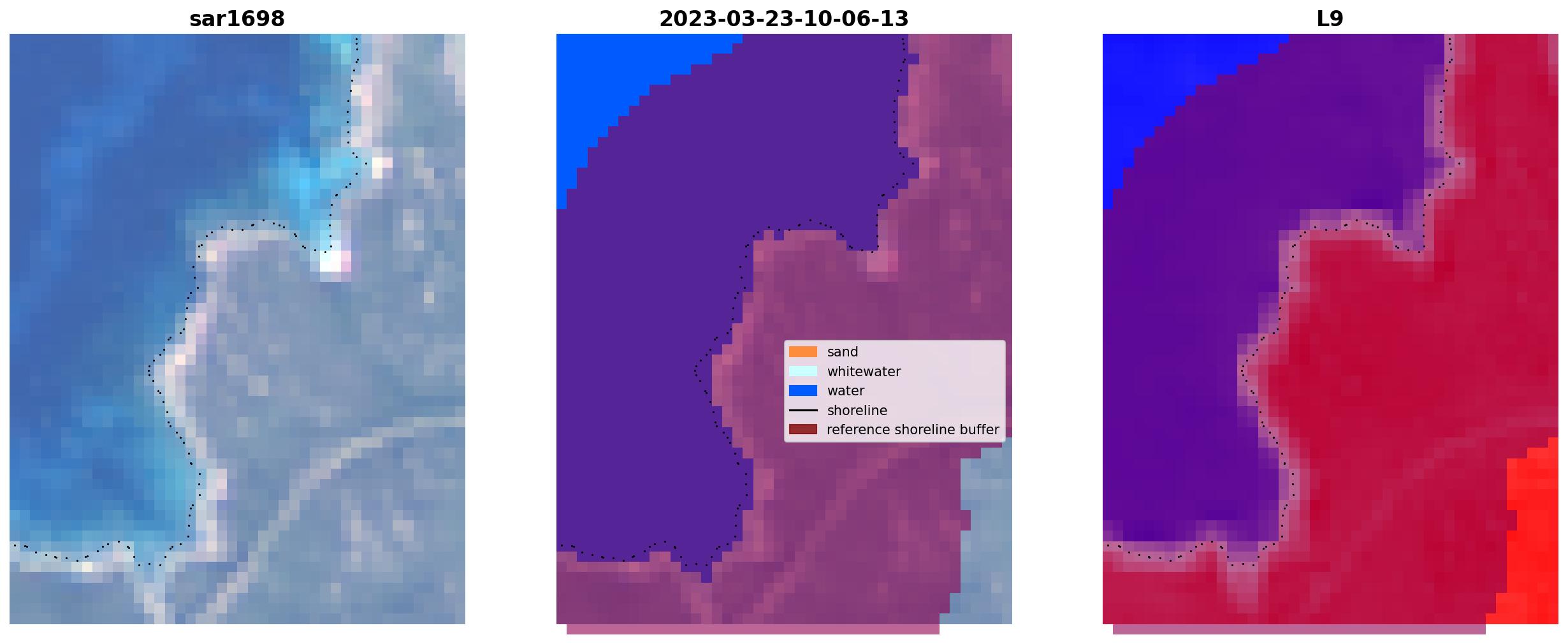 sar1698

2023-03-23-10-06-13

sand
whitewater
water
shoreline
reference shoreline buffer

L9